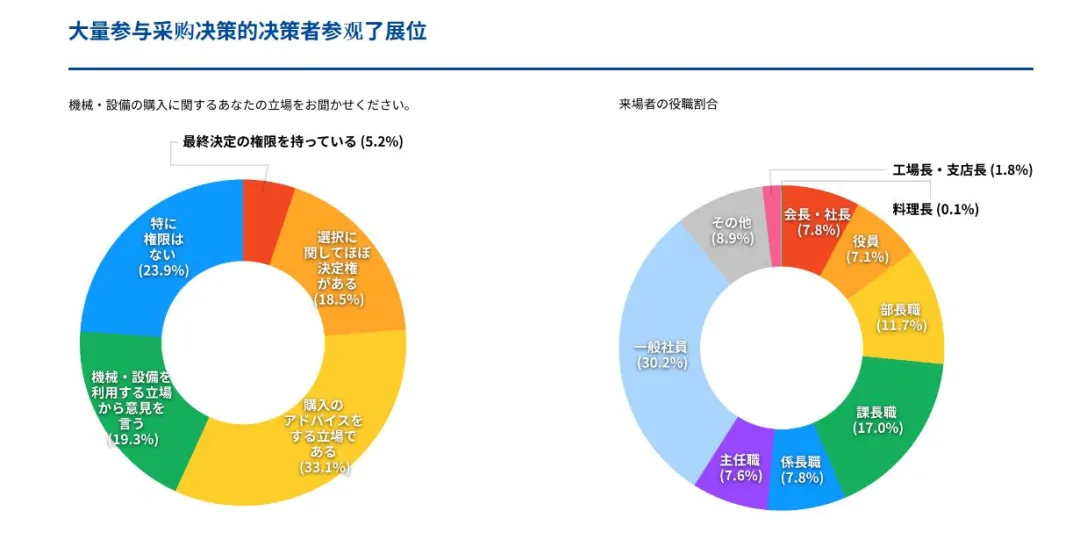 大量参与采购决策的决策者参观了展位

機械・設備の購入に関するあなたの立場をお聞かせください。

最終決定の権限を持っている (5.2%)

選択に関してほぼ決定権がある (18.5%)

購入のアドバイスをする立場である (33.1%)

機械・設備を利用する立場から意見を言う (19.3%)

特に権限はない (23.9%)

来場者の役職割合

工場長・支店長 (1.8%)

料理長 (0.1%)

会長・社長 (7.8%)

役員 (7.1%)

部長職 (11.7%)

課長職 (17.0%)

係長職 (7.8%)

主任職 (7.6%)

一般社員 (30.2%)

その他 (8.9%)